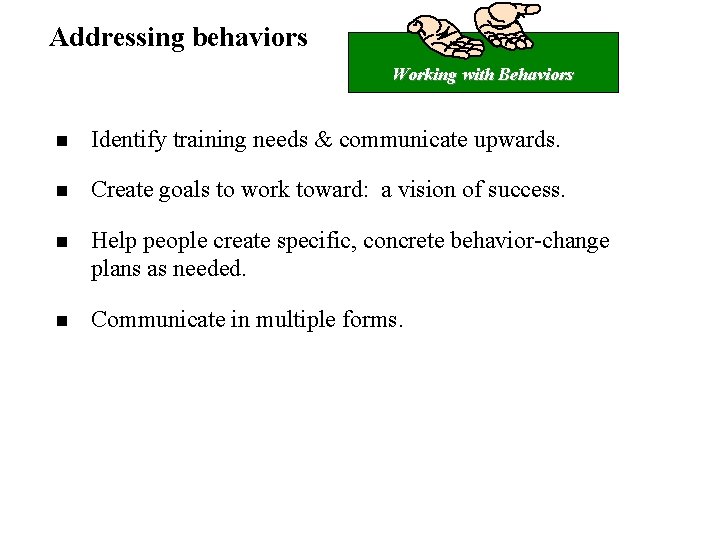 Addressing behaviors

Working with Behaviors

- Identify training needs & communicate upwards.
- Create goals to work toward:  a vision of success.
- Help people create specific, concrete behavior-change plans as needed.
- Communicate in multiple forms.